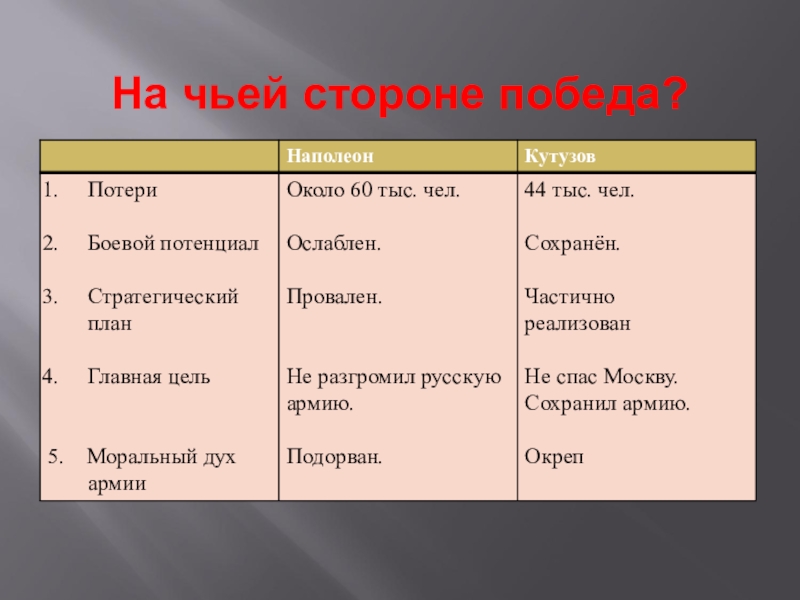 На чьей стороне победа?

| | Наполеон | Кутузов |
|---|---|---|
| 1. Потери | Около 60 тыс. чел. | 44 тыс. чел. |
| 2. Боевой потенциал | Ослаблен. | Сохранён. |
| 3. Стратегический план | Провален. | Частично реализован |
| 4. Главная цель | Не разгромил русскую армию. | Не спас Москву. Сохранил армию. |
| 5. Моральный дух армии | Подорван. | Окреп |